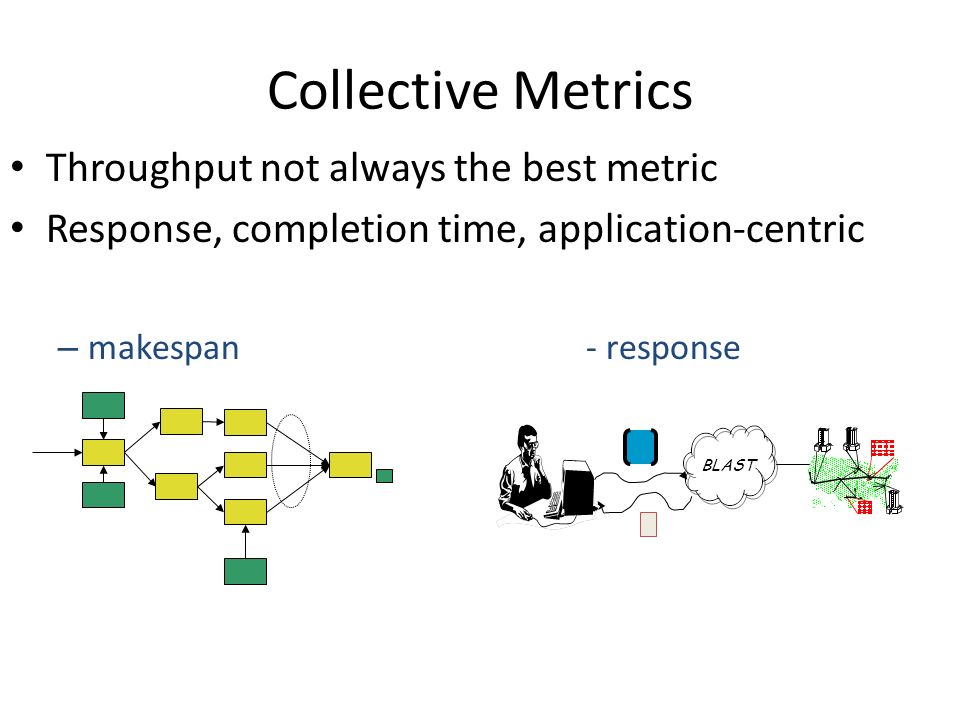 Collective Metrics

• Throughput not always the best metric
• Response, completion time, application-centric

– makespan

- response

BLAST